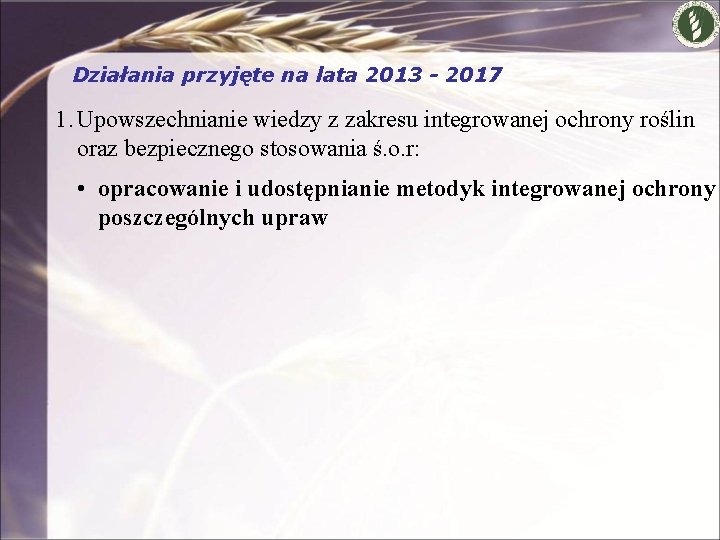 Działania przyjęte na lata 2013 - 2017

1. Upowszechnianie wiedzy z zakresu integrowanej ochrony roślin oraz bezpiecznego stosowania ś.o.r:

• opracowanie i udostępnianie metodyk integrowanej ochrony poszczególnych upraw